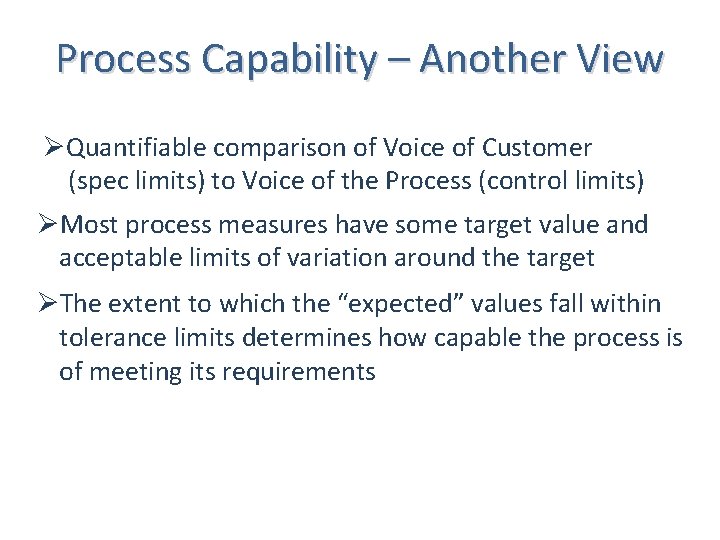 Process Capability – Another View

➢Quantifiable comparison of Voice of Customer (spec limits) to Voice of the Process (control limits)

➢Most process measures have some target value and acceptable limits of variation around the target

➢The extent to which the “expected” values fall within tolerance limits determines how capable the process is of meeting its requirements